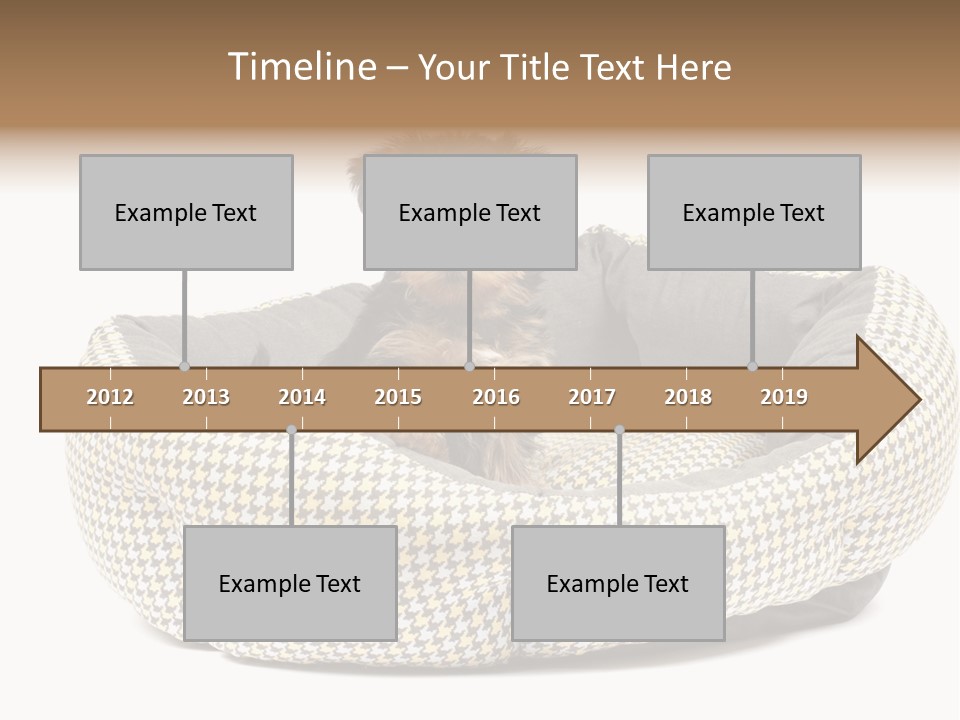 Timeline – Your Title Text Here

Example Text

Example Text

Example Text

2012 2013 2014 2015 2016 2017 2018 2019

Example Text

Example Text